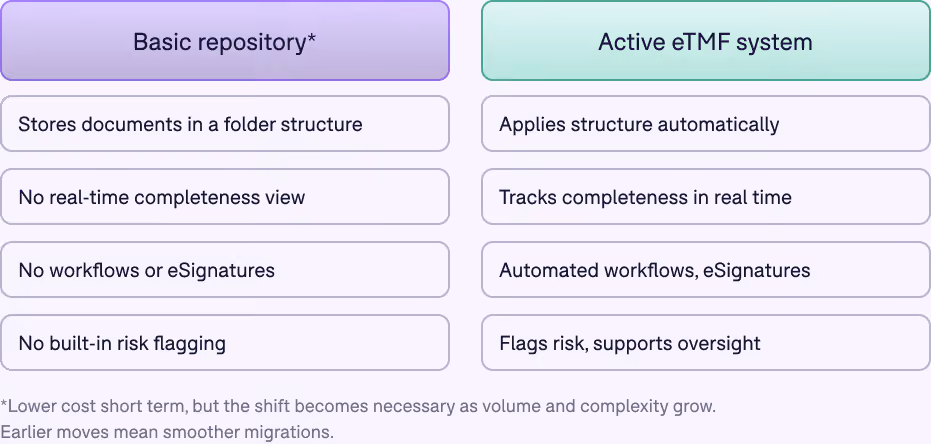 | Basic repository* | Active eTMF system |
|---|---|
| Stores documents in a folder structure | Applies structure automatically |
| No real-time completeness view | Tracks completeness in real time |
| No workflows or eSignatures | Automated workflows, eSignatures |
| No built-in risk flagging | Flags risk, supports oversight |

*Lower cost short term, but the shift becomes necessary as volume and complexity grow. Earlier moves mean smoother migrations.